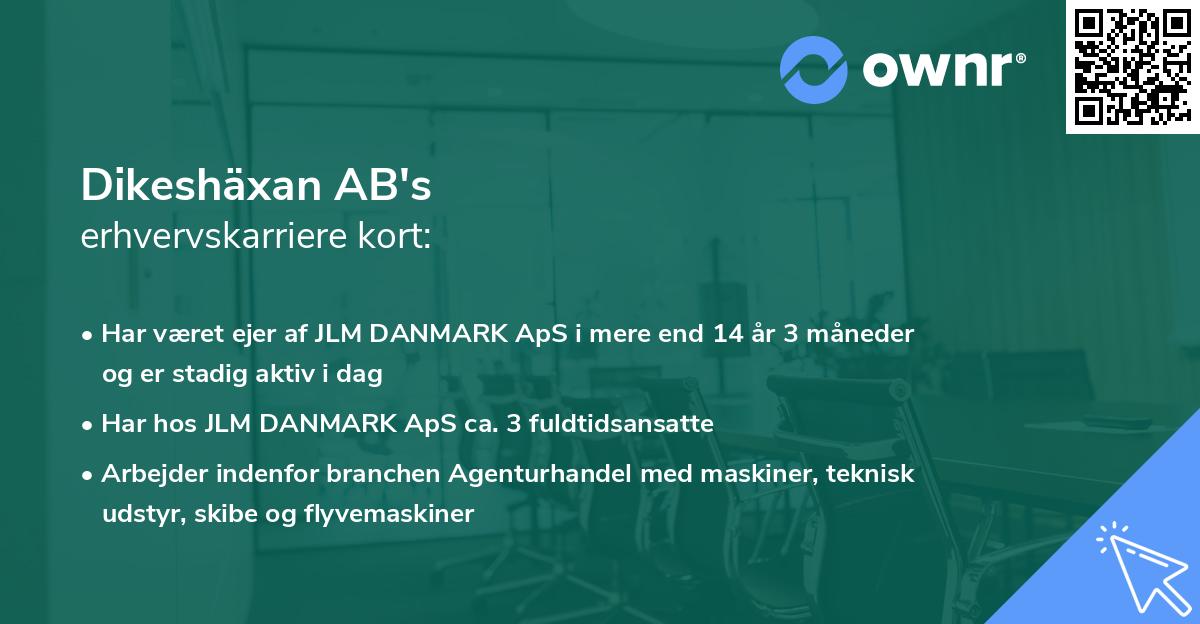 ownr®

Dikeshäxan AB's
erhvervskarriere kort:

• Har været ejer af JLM DANMARK ApS i mere end 14 år 3 måneder og er stadig aktiv i dag

• Har hos JLM DANMARK ApS ca. 3 fuldtidsansatte

• Arbejder indenfor branchen Agenturhandel med maskiner, teknisk udstyr, skibe og flyvemaskiner